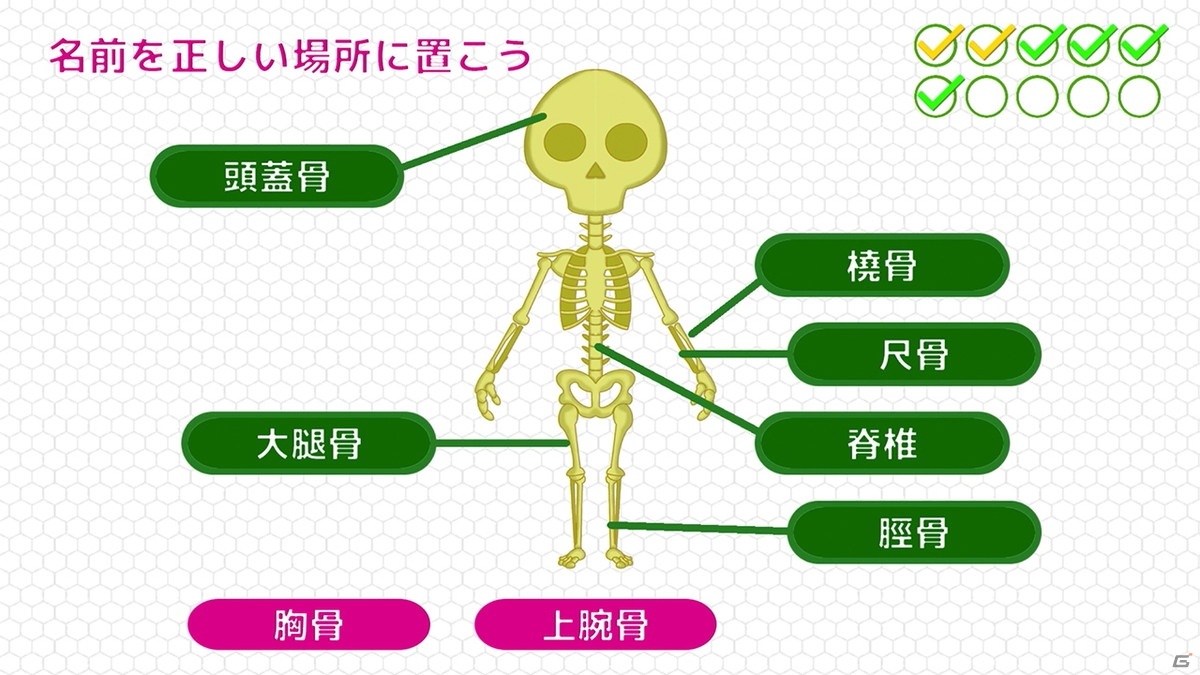 名前を正しい場所に置こう

頭蓋骨

橈骨

尺骨

大腿骨

脊椎

脛骨

胸骨

上腕骨